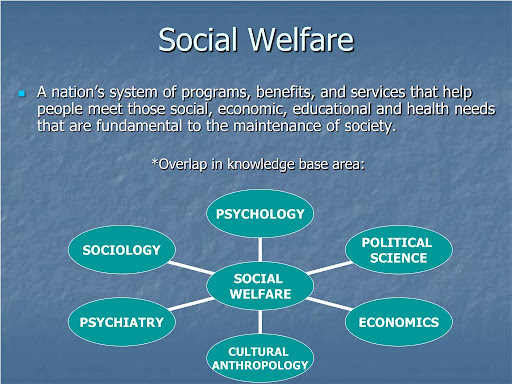 Social Welfare

A nation's system of programs, benefits, and services that help people meet those social, economic, educational and health needs that are fundamental to the maintenance of society.

*Overlap in knowledge base area:

PSYCHOLOGY

SOCIOLOGY

POLITICAL SCIENCE

SOCIAL WELFARE

PSYCHIATRY

ECONOMICS

CULTURAL ANTHROPOLOGY